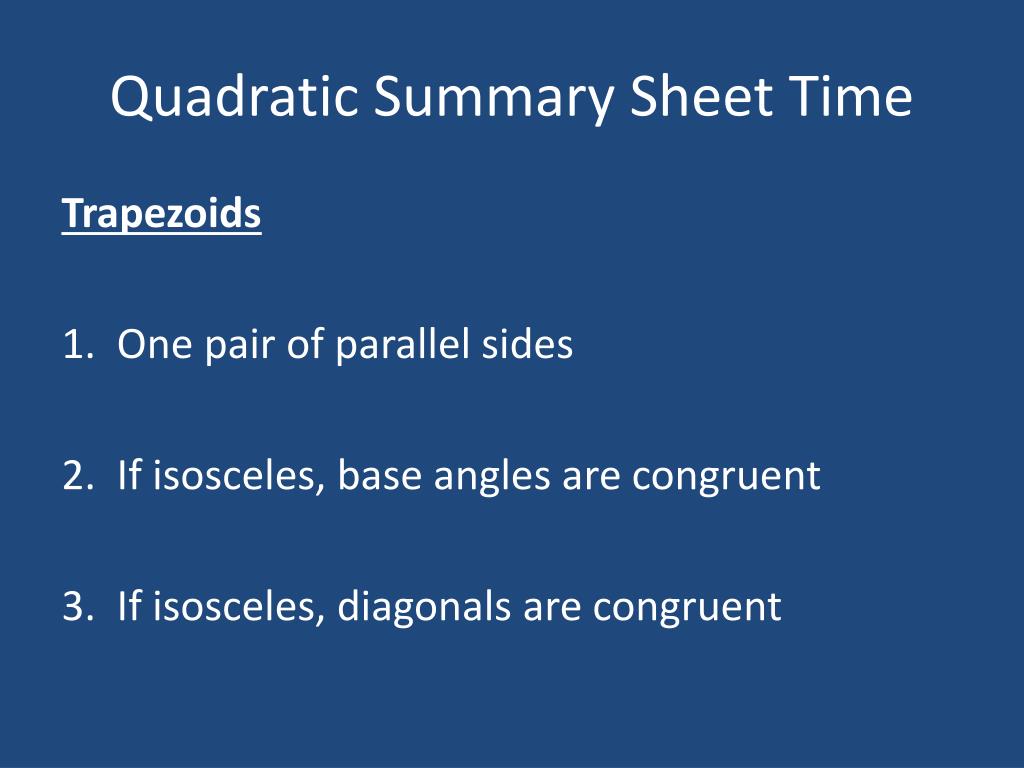 Quadratic Summary Sheet Time

Trapezoids

1. One pair of parallel sides

2. If isosceles, base angles are congruent

3. If isosceles, diagonals are congruent